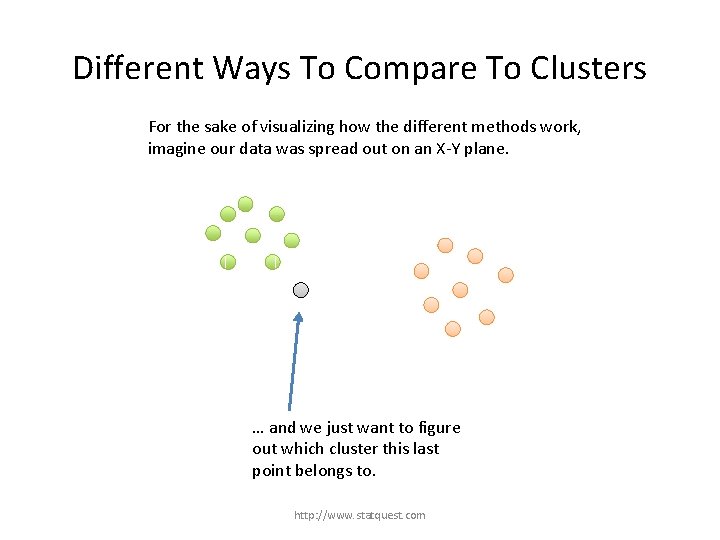 Different Ways To Compare To Clusters

For the sake of visualizing how the different methods work, imagine our data was spread out on an X-Y plane.

… and we just want to figure out which cluster this last point belongs to.

http://www.statquest.com